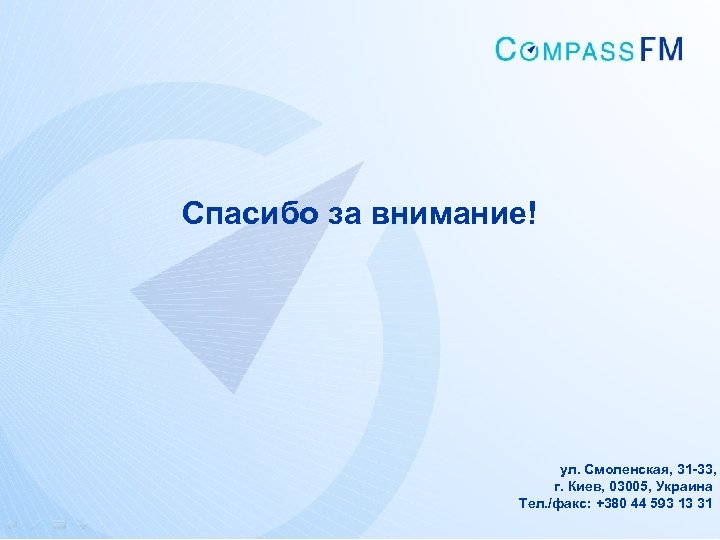 COMPASS FM

Спасибо за внимание!

ул. Смоленская, 31-33,
г. Киев, 03005, Украина
Тел./факс: +380 44 593 13 31